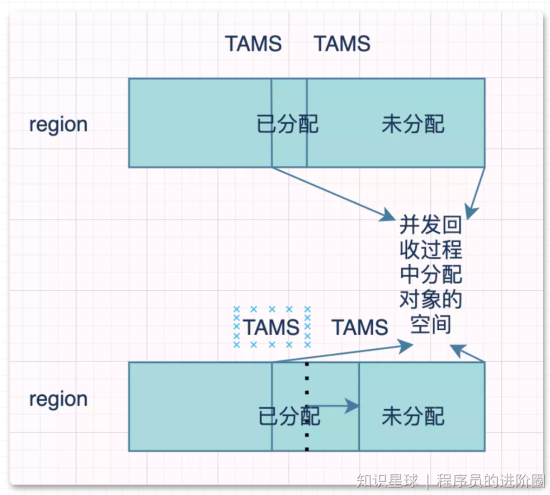 TAMS TAMS

region

已分配 未分配

并发回收过程中分配对象的空间

TAMS TAMS

region

已分配 未分配

知识星球 | 程序员的进阶圈